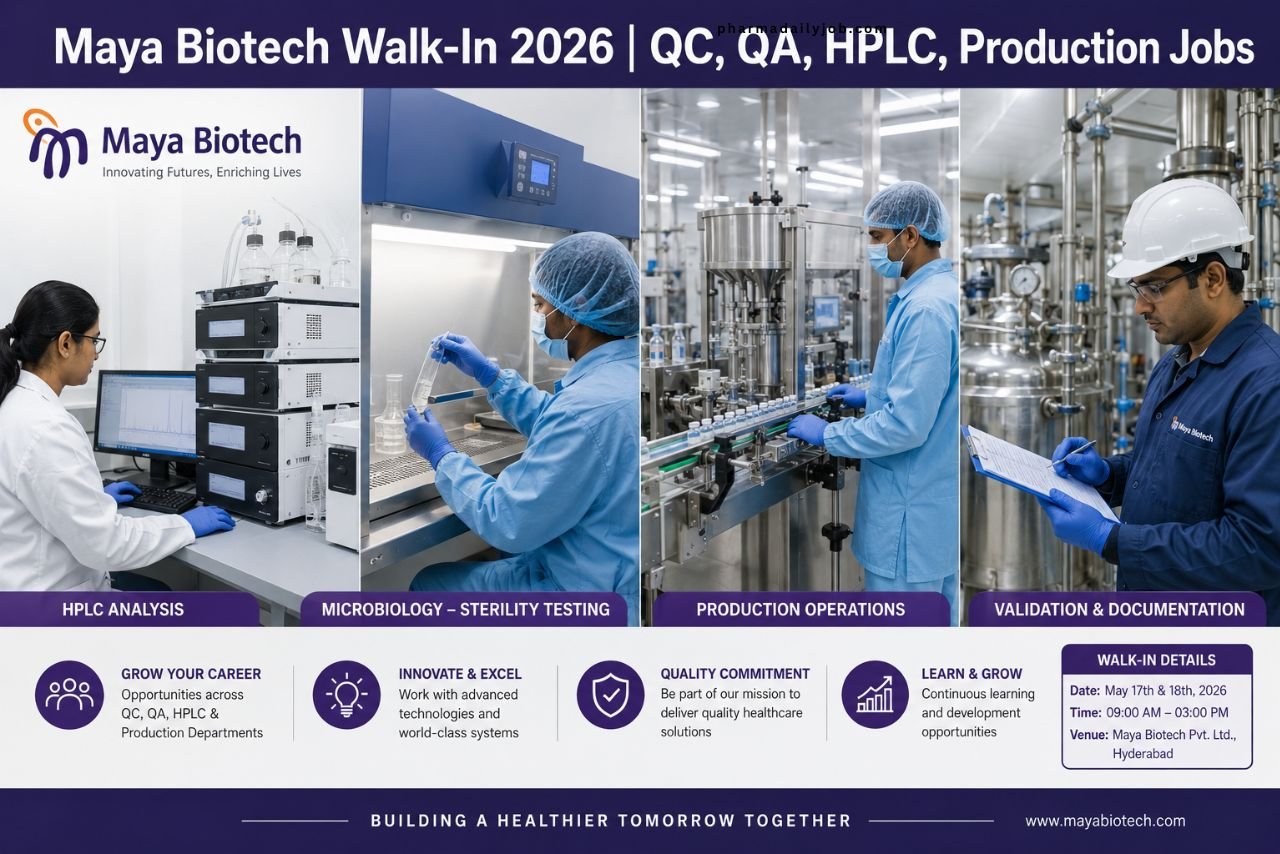 pharmadailyjob.com

Maya Biotech Walk-In 2026 | QC, QA, HPLC, Production Jobs

Maya Biotech
Innovating Futures, Enriching Lives

Maya Biotech

HPLC ANALYSIS

MICROBIOLOGY – STERILITY TESTING

PRODUCTION OPERATIONS

VALIDATION & DOCUMENTATION

GROW YOUR CAREER
Opportunities across QC, QA, HPLC & Production Departments

INNOVATE & EXCEL
Work with advanced technologies and world-class systems

QUALITY COMMITMENT
Be part of our mission to deliver quality healthcare solutions

LEARN & GROW
Continuous learning and development opportunities

WALK-IN DETAILS
Date: May 17th & 18th, 2026
Time: 09:00 AM – 03:00 PM
Venue: Maya Biotech Pvt. Ltd., Hyderabad

BUILDING A HEALTHIER TOMORROW TOGETHER

www.mayabiotech.com